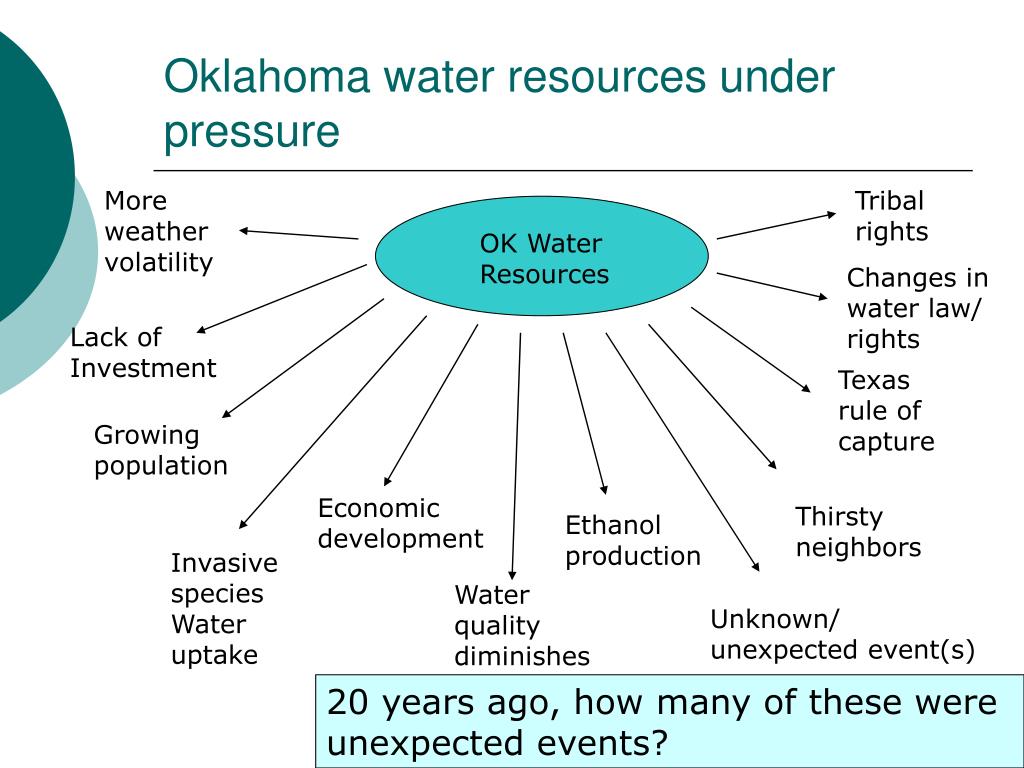 Oklahoma water resources under pressure

OK Water Resources

More weather volatility

Lack of Investment

Growing population

Invasive species Water uptake

Economic development

Water quality diminishes

Ethanol production

Unknown/ unexpected event(s)

Thirsty neighbors

Texas rule of capture

Changes in water law/ rights

Tribal rights

20 years ago, how many of these were unexpected events?